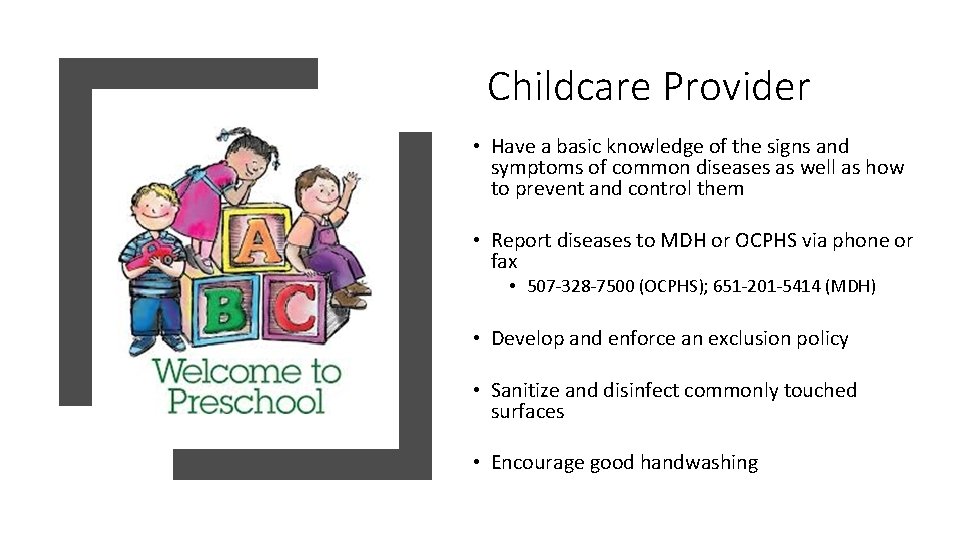 A
B C
Welcome to Preschool

Childcare Provider

• Have a basic knowledge of the signs and symptoms of common diseases as well as how to prevent and control them

• Report diseases to MDH or OCPHS via phone or fax
  • 507-328-7500 (OCPHS); 651-201-5414 (MDH)

• Develop and enforce an exclusion policy

• Sanitize and disinfect commonly touched surfaces

• Encourage good handwashing